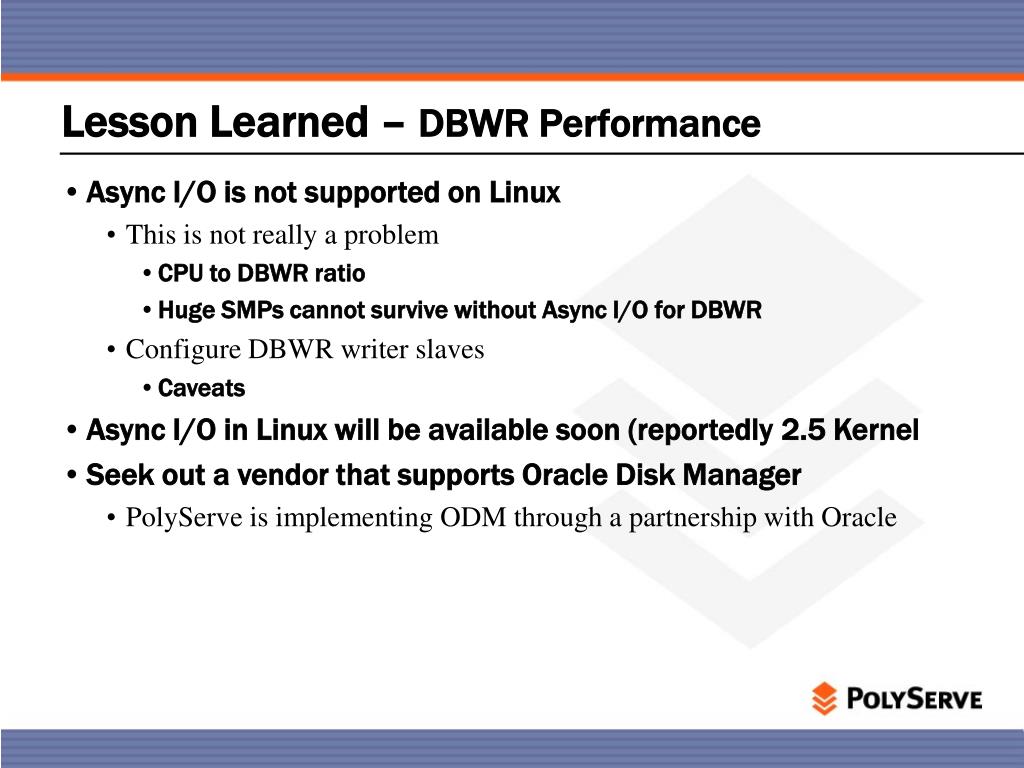 Lesson Learned – DBWR Performance

• Async I/O is not supported on Linux
  • This is not really a problem
    • CPU to DBWR ratio
    • Huge SMPs cannot survive without Async I/O for DBWR
  • Configure DBWR writer slaves
    • Caveats
• Async I/O in Linux will be available soon (reportedly 2.5 Kernel
• Seek out a vendor that supports Oracle Disk Manager
  • PolyServe is implementing ODM through a partnership with Oracle

PolyServe